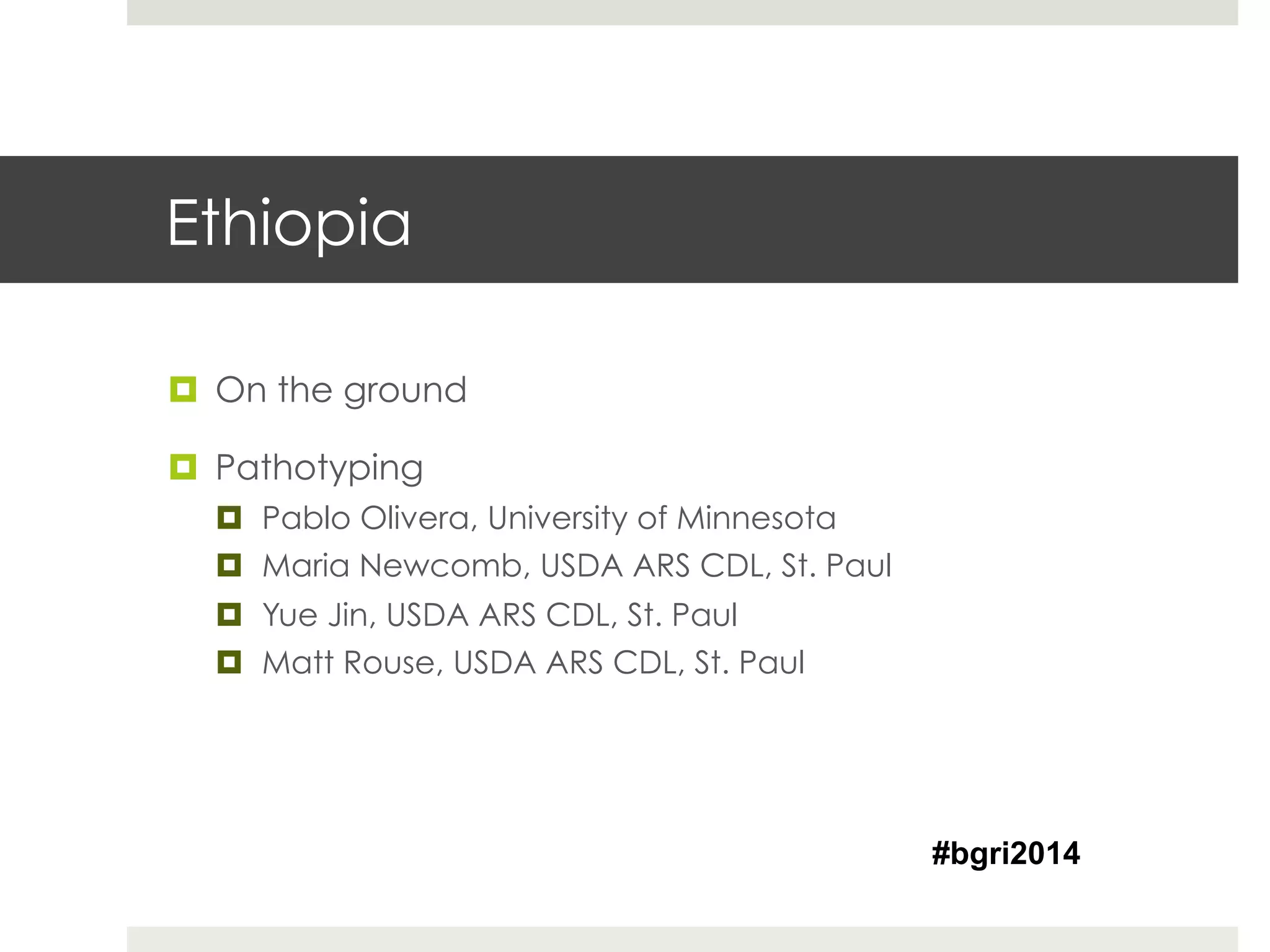 Ethiopia

On the ground

Pathotyping

Pablo Olivera, University of Minnesota

Maria Newcomb, USDA ARS CDL, St. Paul

Yue Jin, USDA ARS CDL, St. Paul

Matt Rouse, USDA ARS CDL, St. Paul

#bgri2014